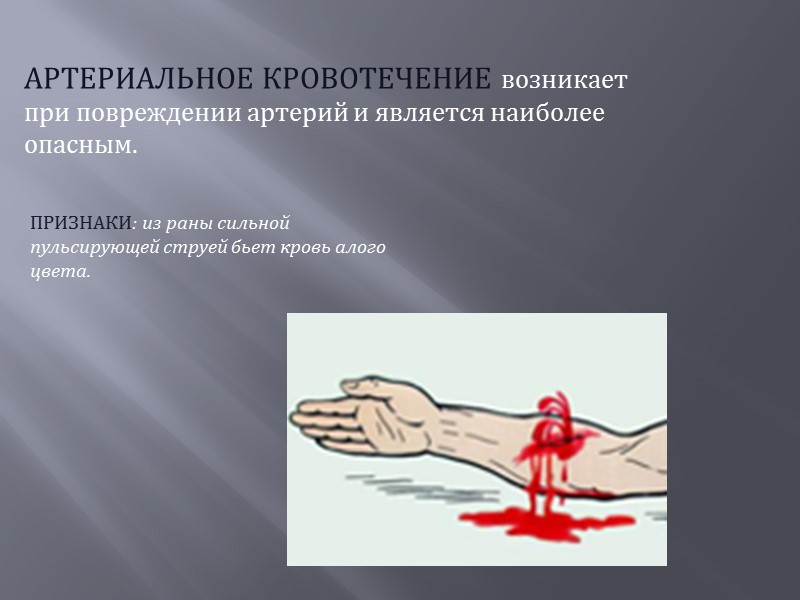 АРТЕРИАЛЬНОЕ КРОВОТЕЧЕНИЕ возникает при повреждении артерий и является наиболее опасным.

ПРИЗНАКИ: из раны сильной пульсирующей струей бьет кровь алого цвета.